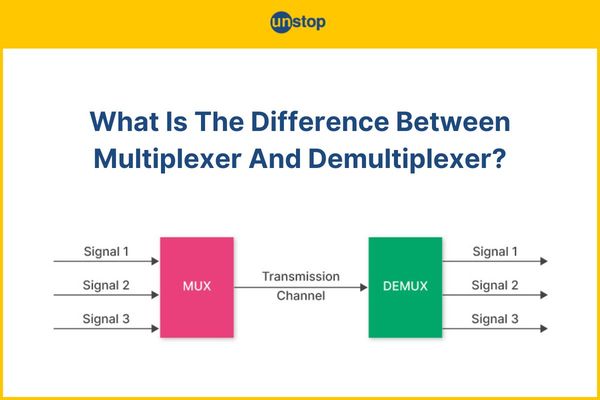 unstop

What Is The Difference Between Multiplexer And Demultiplexer?

Signal 1
Signal 2
Signal 3
MUX
Transmission Channel
DEMUX
Signal 1
Signal 2
Signal 3